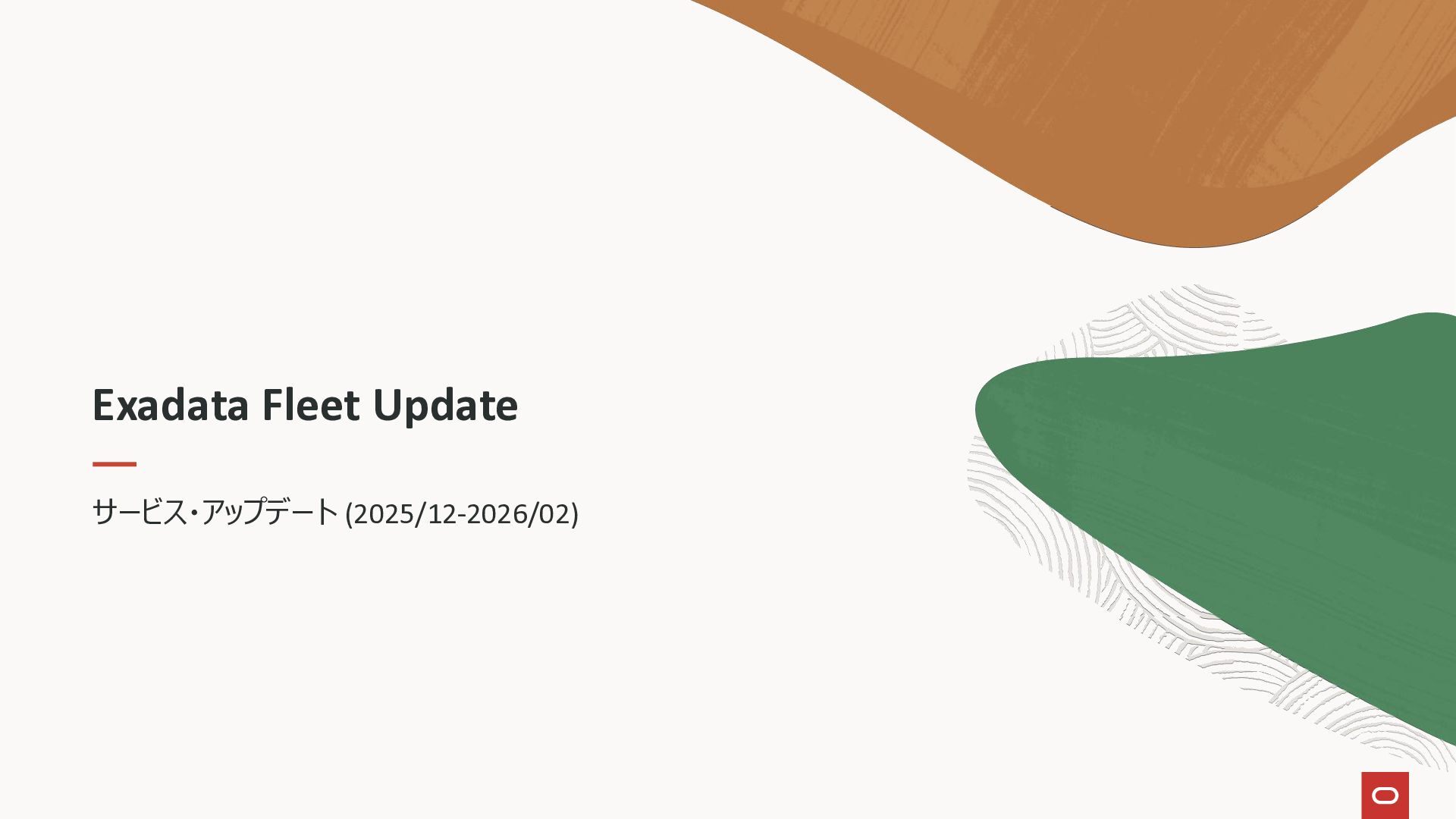 Exadata Fleet Update

サービス・アップデート (2025/12-2026/02)